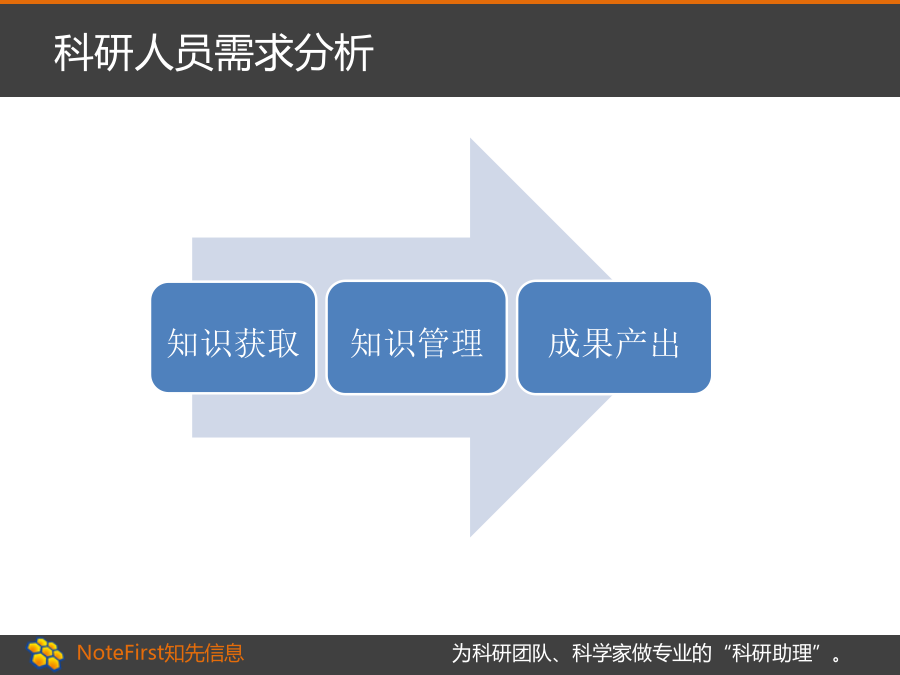 科研人员需求分析

知识获取

知识管理

成果产出

NoteFirst知先信息

为科研团队、科学家做专业的“科研助理”。